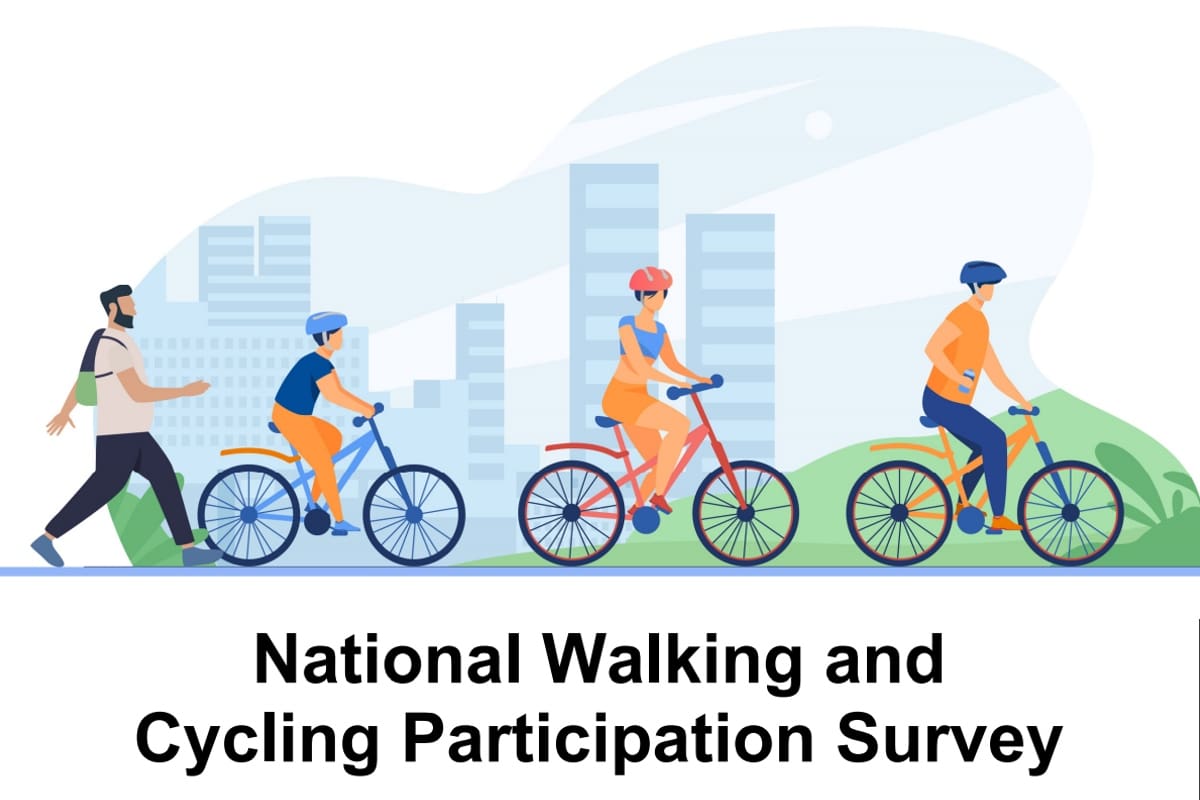 National Walking and Cycling Participation Survey